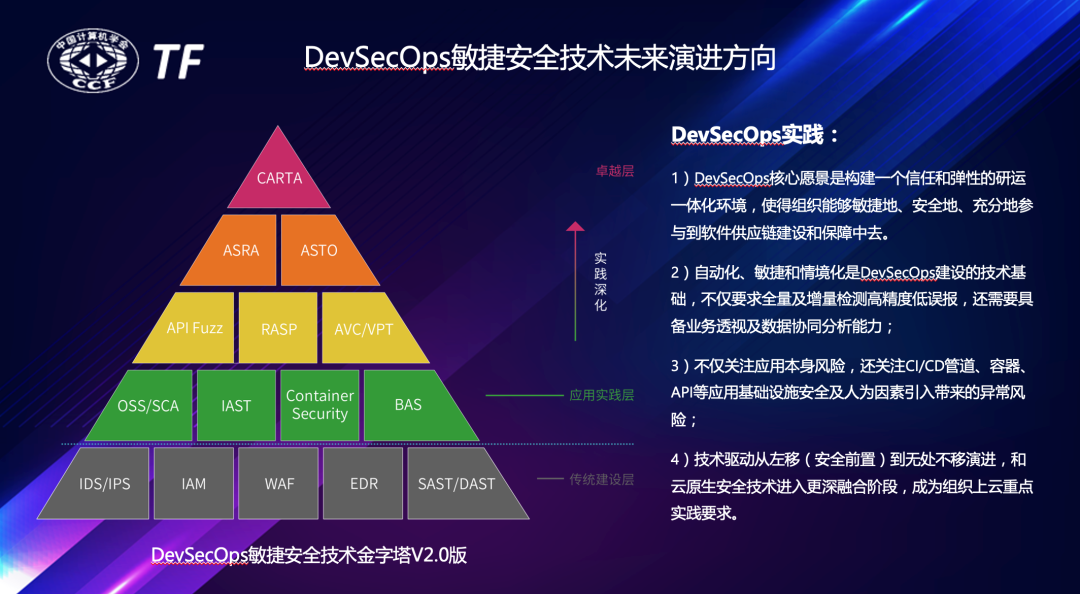 中国计算机学会
CCF
TF

DevSecOps敏捷安全技术未来演进方向

CARTA

ASRA ASTO

API Fuzz RASP AVC/VPT

OSS/SCA IAST Container Security BAS

IDS/IPS IAM WAF EDR SAST/DAST

卓越层

实践深化

应用实践层

传统建设层

DevSecOps敏捷安全技术金字塔V2.0版

DevSecOps实践：

1）DevSecOps核心愿景是构建一个信任和弹性的研运一体化环境，使得组织能够敏捷地、安全地、充分地参与到软件供应链建设和保障中去。

2）自动化、敏捷和情境化是DevSecOps建设的技术基础，不仅要求全量及增量检测高精度低误报，还需要具备业务透视及数据协同分析能力；

3）不仅关注应用本身风险，还关注CI/CD管道、容器、API等应用基础设施安全及人为因素引入带来的异常风险；

4）技术驱动从左移（安全前置）到无处不移演进，和云原生安全技术进入更深融合阶段，成为组织上云重点实践要求。